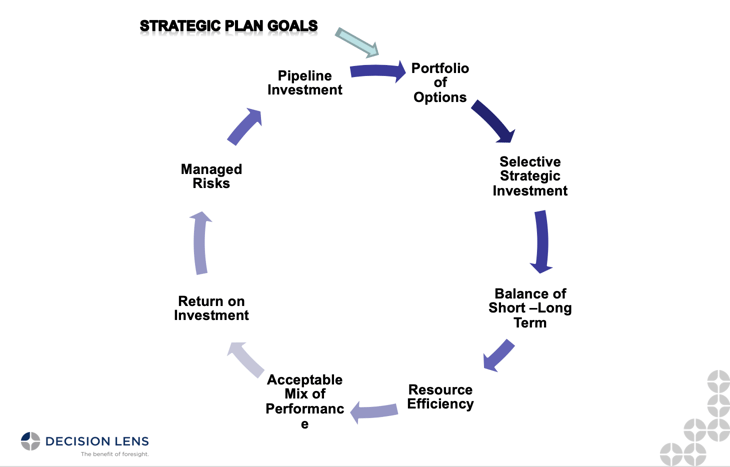 STRATEGIC PLAN GOALS

Portfolio of Options

Selective Strategic Investment

Balance of Short –Long Term

Resource Efficiency

Acceptable Mix of Performance

Return on Investment

Managed Risks

Pipeline Investment

DECISION LENS
The benefit of foresight.